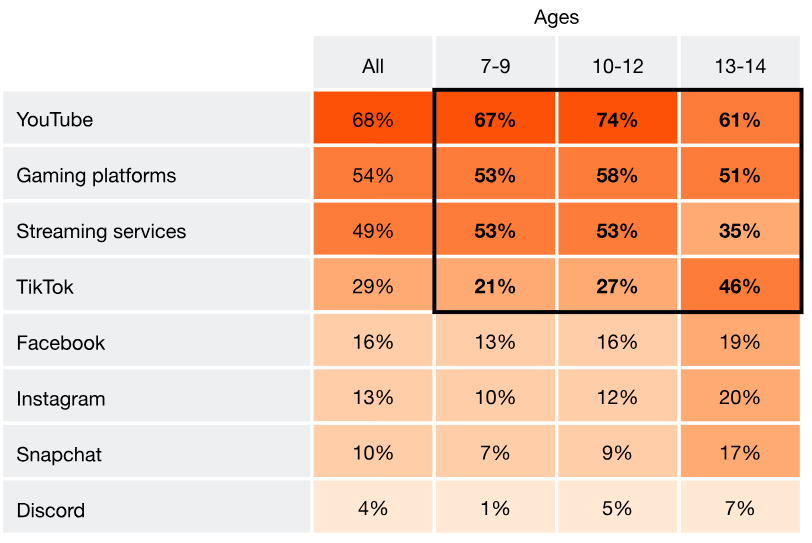 Ages

| | All | 7-9 | 10-12 | 13-14 |
|---|---|---|---|---|
| YouTube | 68% | **67%** | **74%** | **61%** |
| Gaming platforms | 54% | **53%** | **58%** | **51%** |
| Streaming services | 49% | **53%** | **53%** | **35%** |
| TikTok | 29% | **21%** | **27%** | **46%** |
| Facebook | 16% | 13% | 16% | 19% |
| Instagram | 13% | 10% | 12% | 20% |
| Snapchat | 10% | 7% | 9% | 17% |
| Discord | 4% | 1% | 5% | 7% |